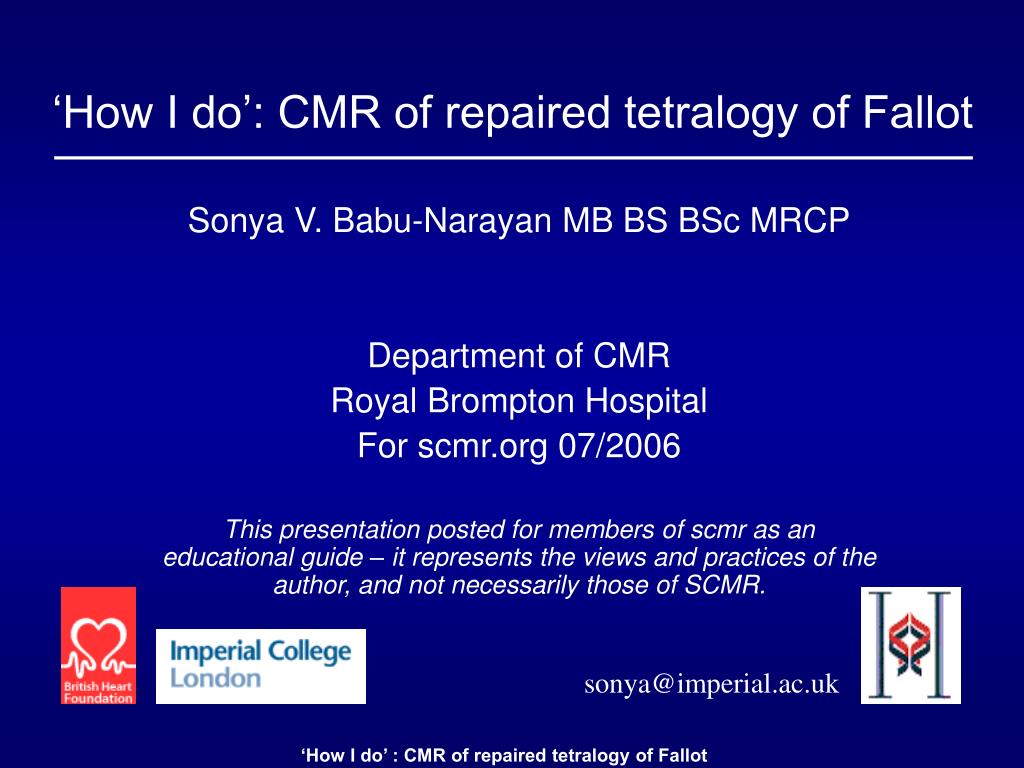 ‘How I do’: CMR of repaired tetralogy of Fallot

Sonya V. Babu-Narayan MB BS BSc MRCP

Department of CMR
Royal Brompton Hospital
For scmr.org 07/2006

This presentation posted for members of scmr as an educational guide – it represents the views and practices of the author, and not necessarily those of SCMR.

British Heart Foundation

Imperial College London

sonya@imperial.ac.uk

‘How I do’ : CMR of repaired tetralogy of Fallot